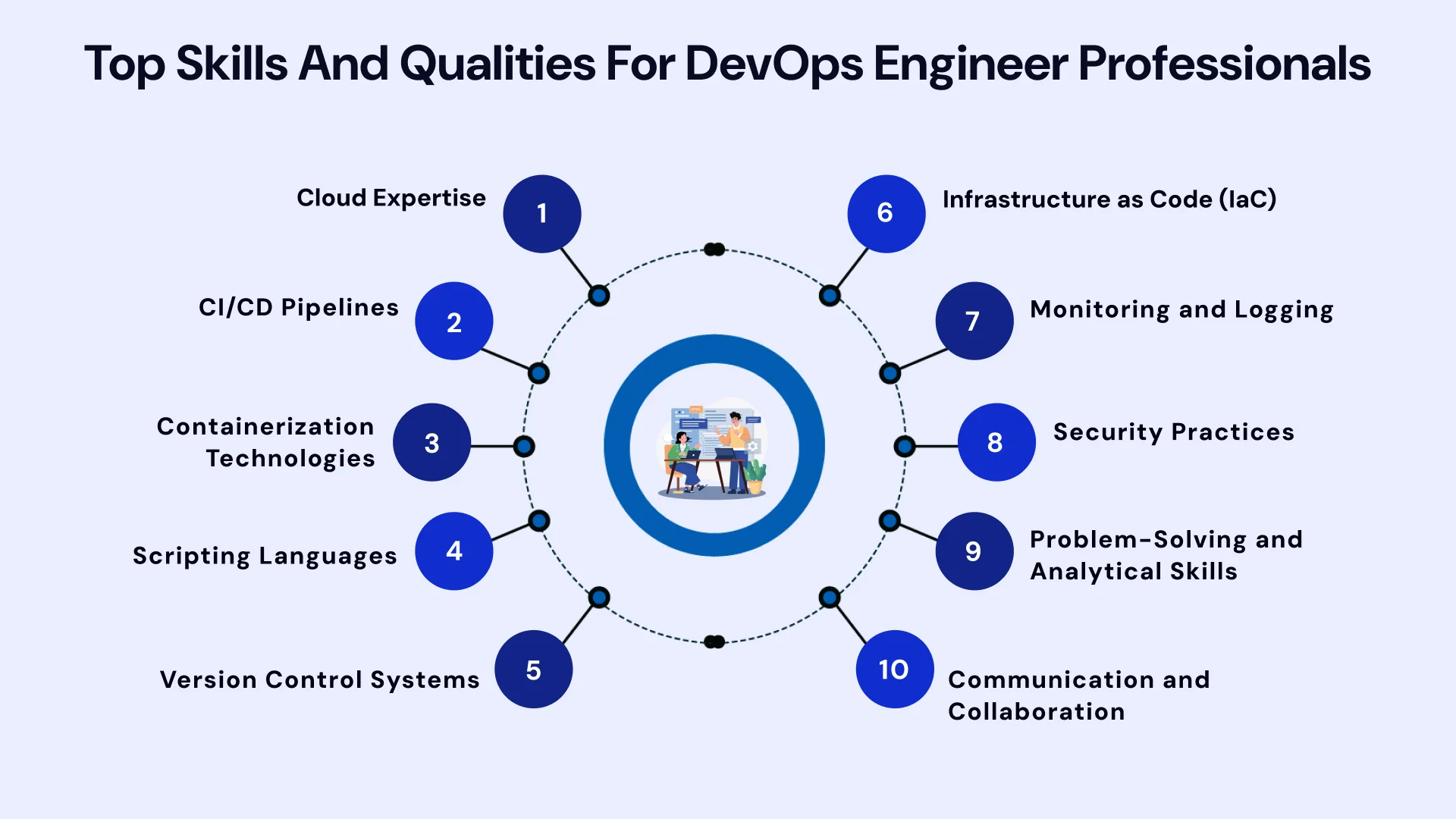 Top Skills And Qualities For DevOps Engineer Professionals

Cloud Expertise 1

CI/CD Pipelines 2

Containerization Technologies 3

Scripting Languages 4

Version Control Systems 5

6 Infrastructure as Code (IaC)

7 Monitoring and Logging

8 Security Practices

9 Problem-Solving and Analytical Skills

10 Communication and Collaboration